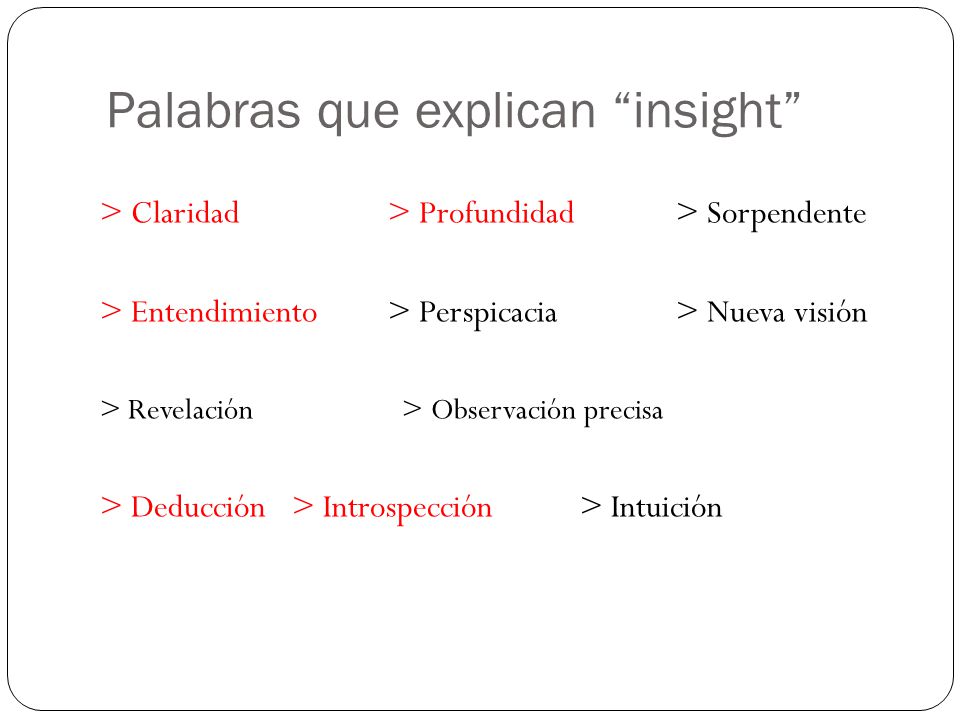 Palabras que explican “insight”

> Claridad > Profundidad > Sorpendente

> Entendimiento > Perspicacia > Nueva visión

> Revelación > Observación precisa

> Deducción > Introspección > Intuición